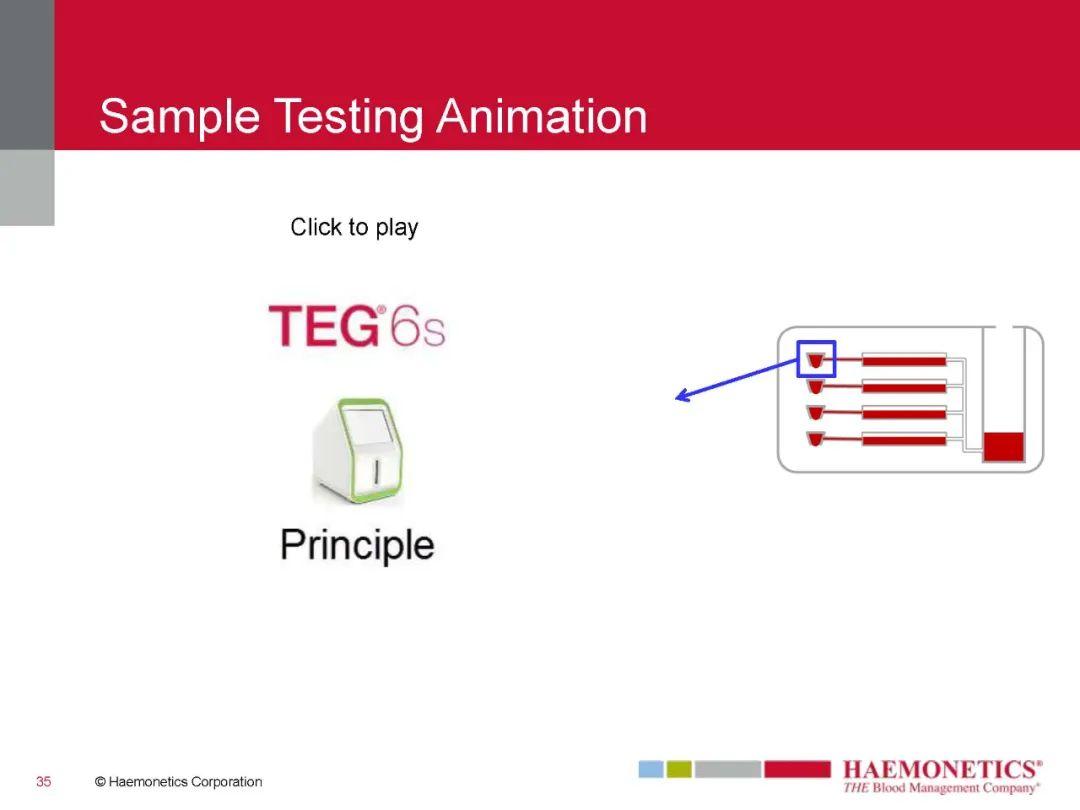 Sample Testing Animation

Click to play

TEG® 6s

Principle

35 © Haemonetics Corporation

HAEMONETICS®
THE Blood Management Company®